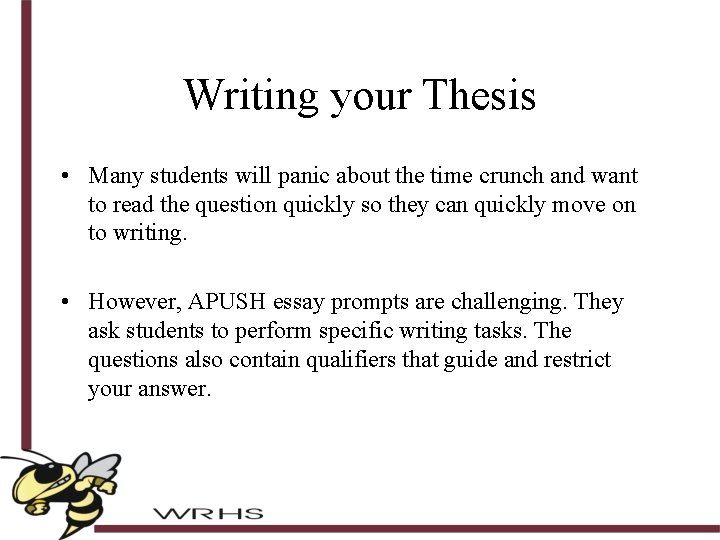 Writing your Thesis

• Many students will panic about the time crunch and want to read the question quickly so they can quickly move on to writing.

• However, APUSH essay prompts are challenging. They ask students to perform specific writing tasks. The questions also contain qualifiers that guide and restrict your answer.

WRHS